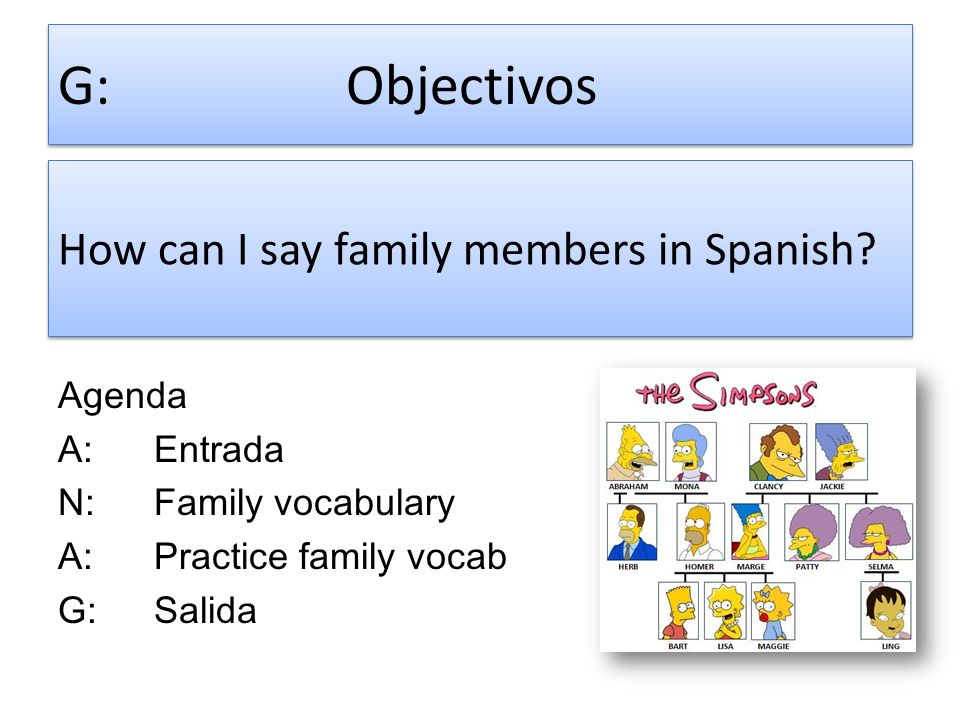 G: Objectivos

How can I say family members in Spanish?

Agenda
A: Entrada
N: Family vocabulary
A: Practice family vocab
G: Salida

THE SIMPSONS
ABRAHAM MONA CLANCY JACKIE
HERB HOMER MARGE PATTY SELMA
BART LISA MAGGIE LING